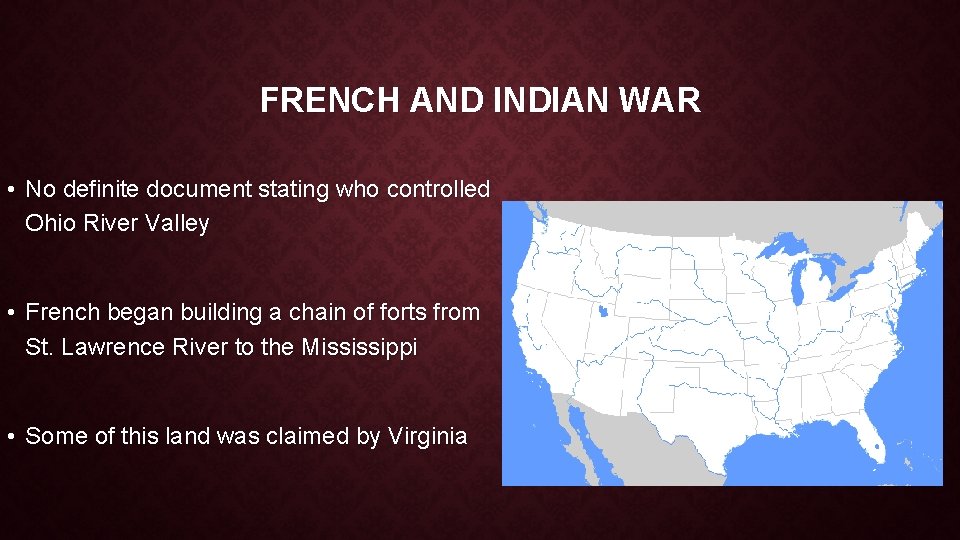 FRENCH AND INDIAN WAR

• No definite document stating who controlled Ohio River Valley

• French began building a chain of forts from St. Lawrence River to the Mississippi

• Some of this land was claimed by Virginia